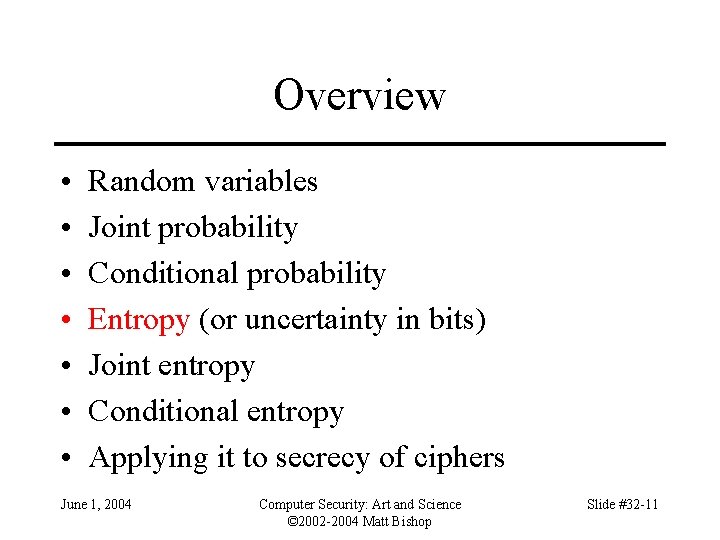 Overview

• Random variables
• Joint probability
• Conditional probability
• Entropy (or uncertainty in bits)
• Joint entropy
• Conditional entropy
• Applying it to secrecy of ciphers

June 1, 2004

Computer Security: Art and Science
©2002-2004 Matt Bishop

Slide #32-11